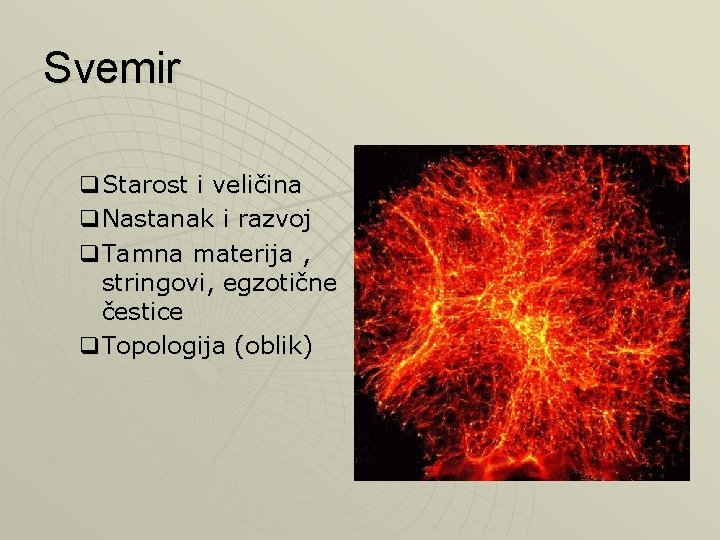 Svemir

❑ Starost i veličina
❑ Nastanak i razvoj
❑ Tamna materija , stringovi, egzotične čestice
❑ Topologija (oblik)